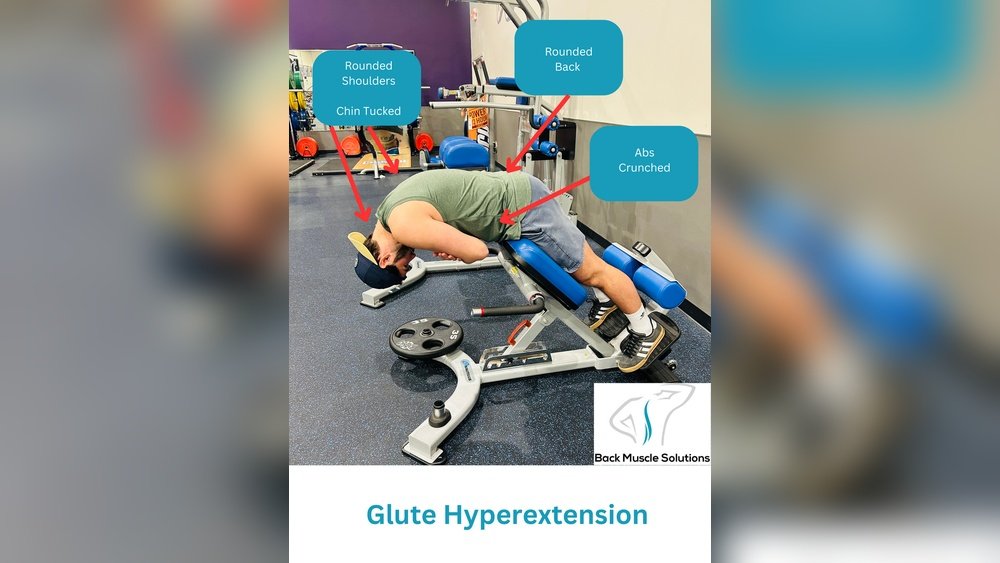 Rounded Shoulders

Chin Tucked

Rounded Back

Abs Crunched

Back Muscle Solutions

Glute Hyperextension